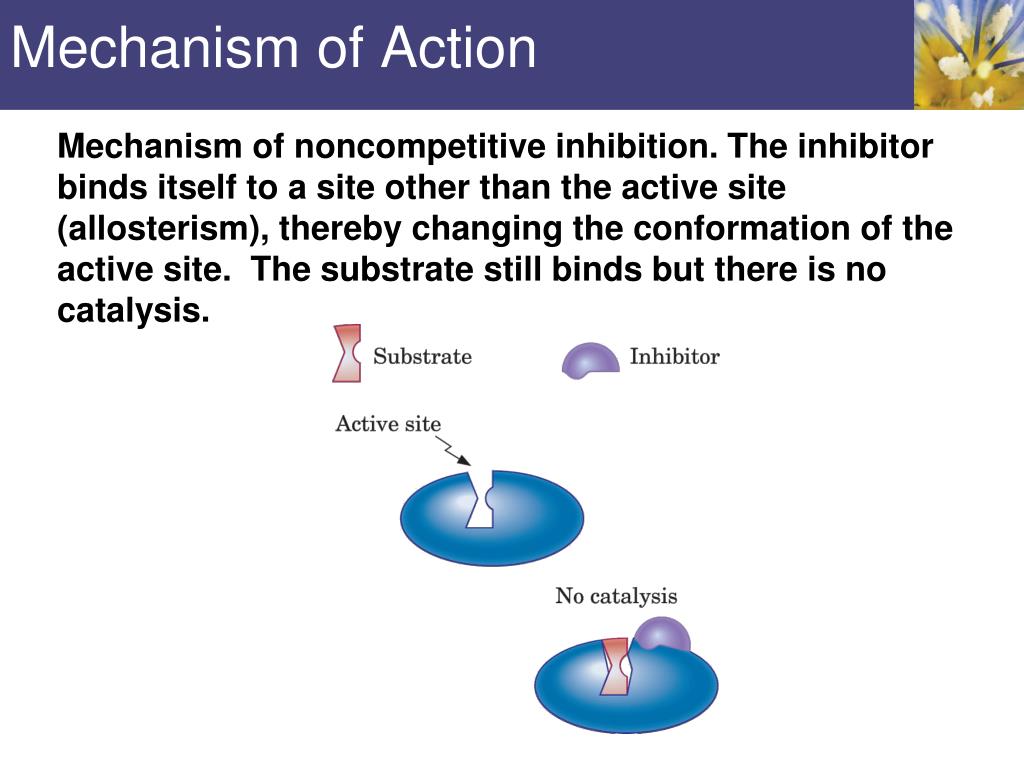 Mechanism of Action

Mechanism of noncompetitive inhibition. The inhibitor binds itself to a site other than the active site (allosterism), thereby changing the conformation of the active site.  The substrate still binds but there is no catalysis.

Substrate

Inhibitor

Active site

No catalysis